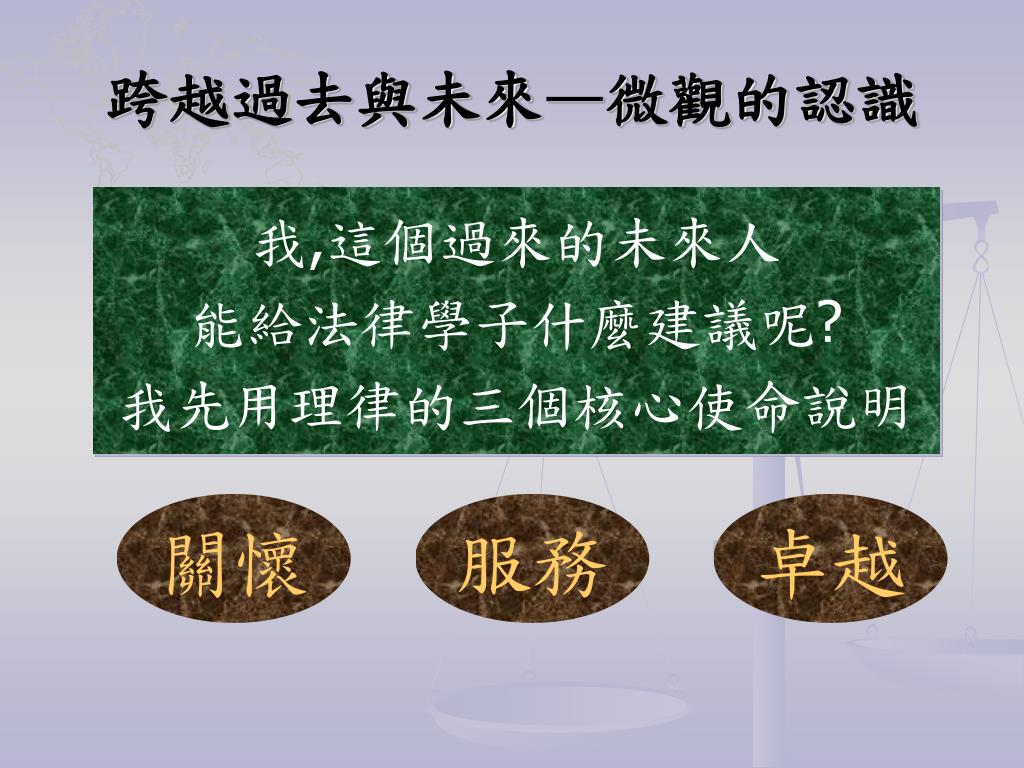 跨越過去與未來—微觀的認識

我,這個過來的未來人
能給法律學子什麼建議呢?
我先用理律的三個核心使命說明

關懷

服務

卓越